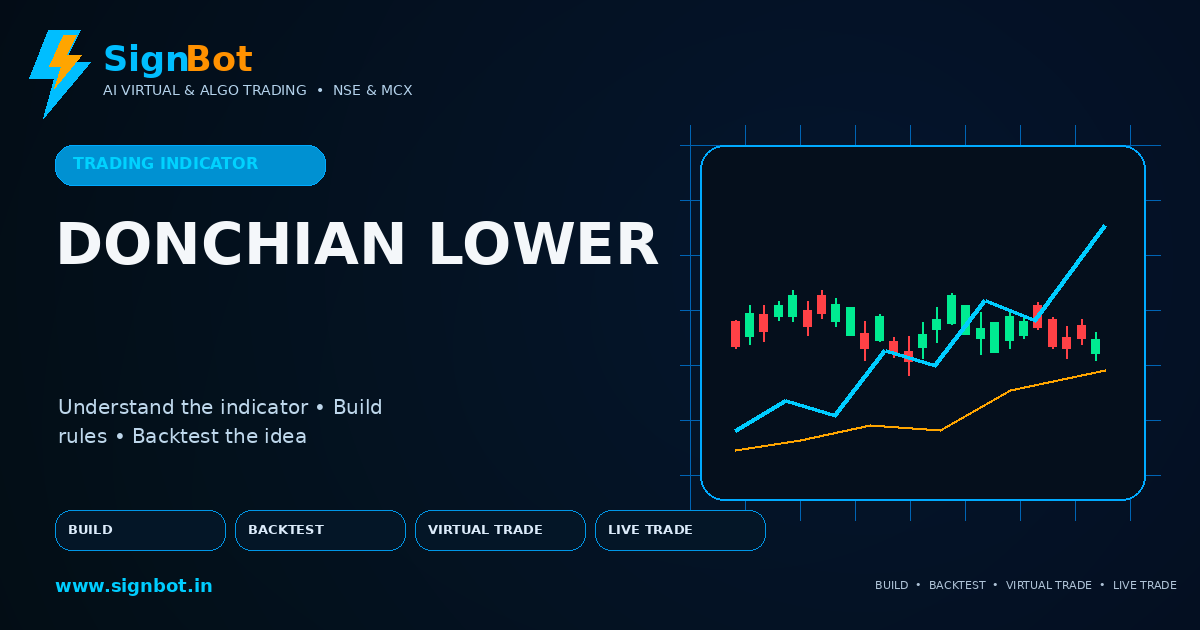 SignBot
AI VIRTUAL & ALGO TRADING • NSE & MCX

TRADING INDICATOR

DONCHIAN LOWER

Understand the indicator • Build rules • Backtest the idea

BUILD

BACKTEST

VIRTUAL TRADE

LIVE TRADE

www.signbot.in

BUILD • BACKTEST • VIRTUAL TRADE • LIVE TRADE